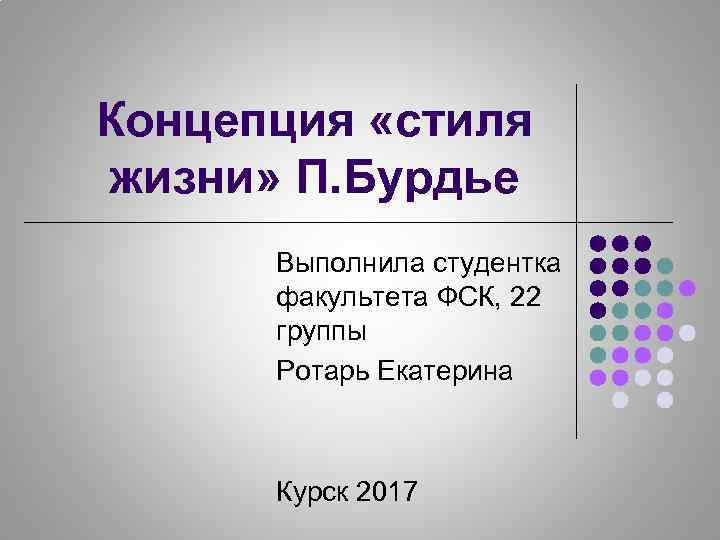 Концепция «стиля жизни» П.Бурдье

Выполнила студентка факультета ФСК, 22 группы

Ротарь Екатерина

Курск 2017